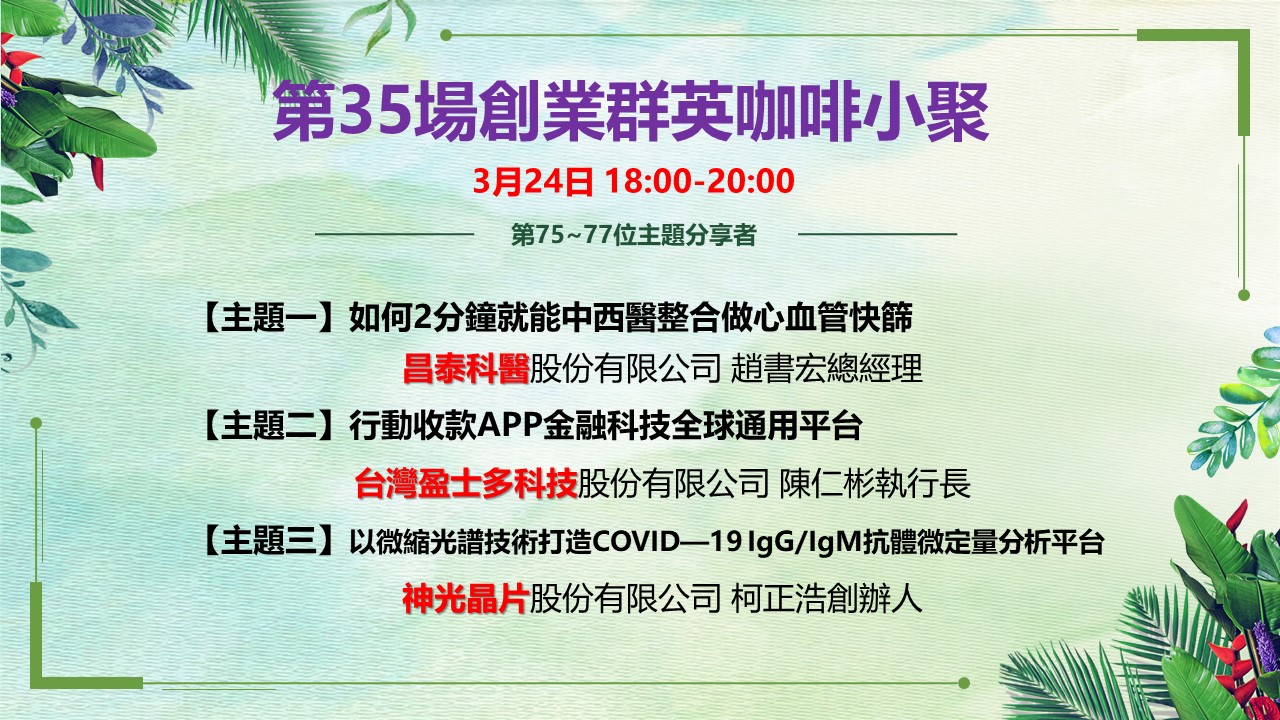 第35場創業群英咖啡小聚

3月24日 18:00-20:00

第75~77位主題分享者

【主題一】如何2分鐘就能中西醫整合做心血管快篩

昌泰科醫股份有限公司 趙書宏總經理

【主題二】行動收款APP金融科技全球通用平台

台灣盈士多科技股份有限公司 陳仁彬執行長

【主題三】以微縮光譜技術打造COVID—19 IgG/IgM抗體微定量分析平台

神光晶片股份有限公司 柯正浩創辦人